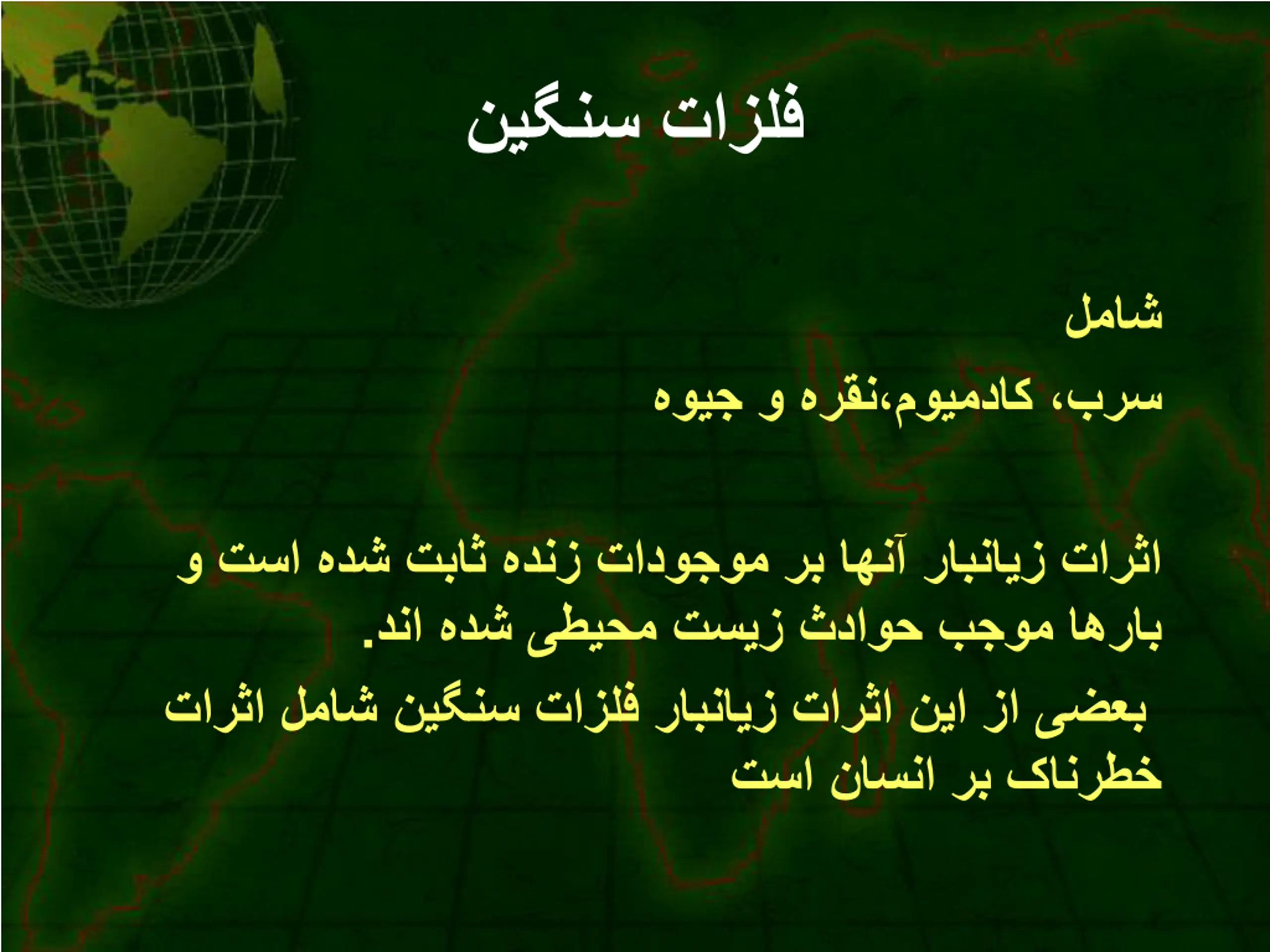 فلزات سنگین

شامل

سرب، کادمیوم،نقره و جیوه

اثرات زیانبار آنها بر موجودات زنده ثابت شده است و بارها موجب حوادث زیست محیطی شده اند.

بعضی از این اثرات زیانبار فلزات سنگین شامل اثرات خطرناک بر انسان است